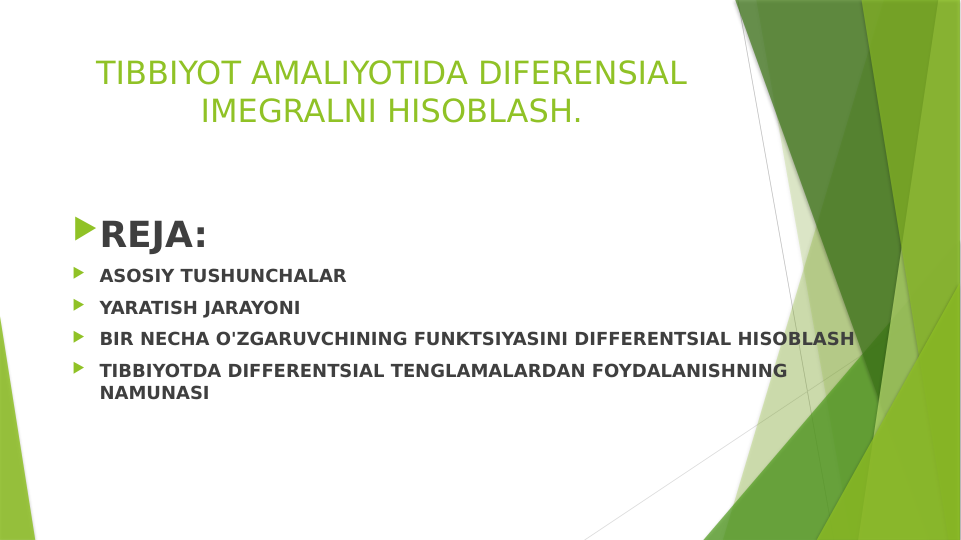 TIBBIYOT AMALIYOTIDA DIFERENSIAL IMEGRALNI HISOBLASH.

REJA:

ASOSIY TUSHUNCHALAR

YARATISH JARAYONI

BIR NECHA O'ZGARUVCHINING FUNKTSIYASINI DIFFERENTSIAL HISOBLASH

TIBBIYOTDA DIFFERENTSIAL TENGLAMALARDAN FOYDALANISHNING NAMUNASI